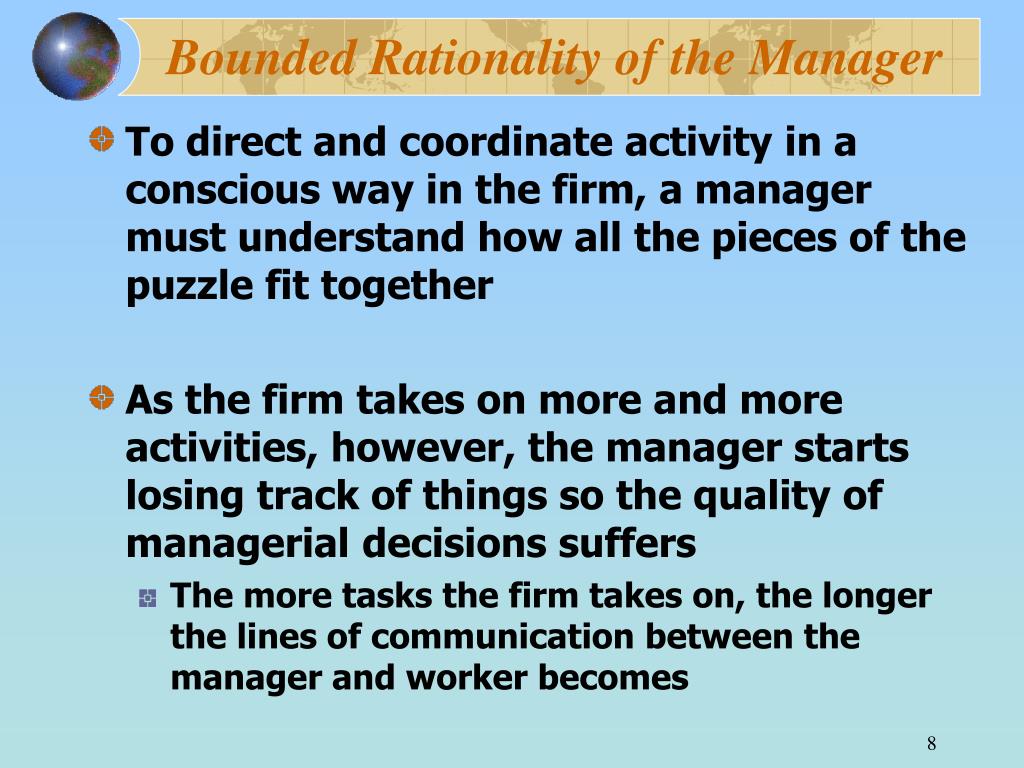 Bounded Rationality of the Manager

To direct and coordinate activity in a conscious way in the firm, a manager must understand how all the pieces of the puzzle fit together

As the firm takes on more and more activities, however, the manager starts losing track of things so the quality of managerial decisions suffers

The more tasks the firm takes on, the longer the lines of communication between the manager and worker becomes

8